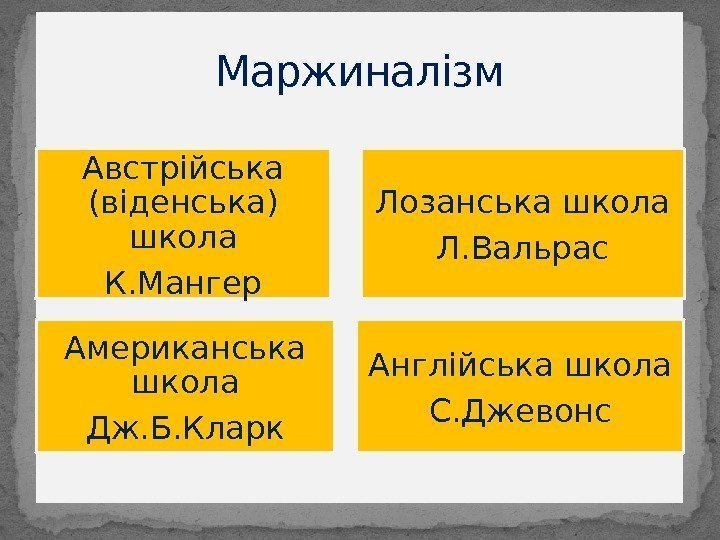 Маржиналізм

Австрійська (віденська) школа

К.Мангер

Лозанська школа

Л.Вальрас

Американська школа

Дж.Б.Кларк

Англійська школа

С.Джевонс